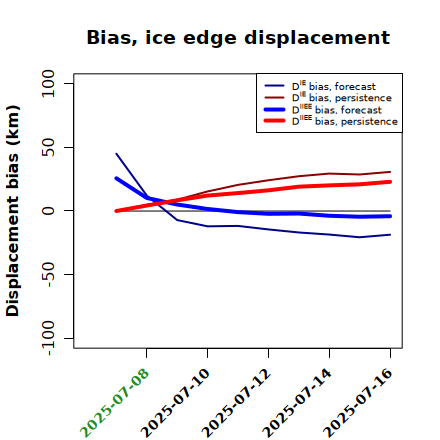 Bias, ice edge displacement

$D^{IE}$ bias, forecast
$D^{IE}$ bias, persistence
$D^{IIEE}$ bias, forecast
$D^{IIEE}$ bias, persistence

Displacement bias (km)

100
50
0
-50
-100

2025-07-08
2025-07-10
2025-07-12
2025-07-14
2025-07-16